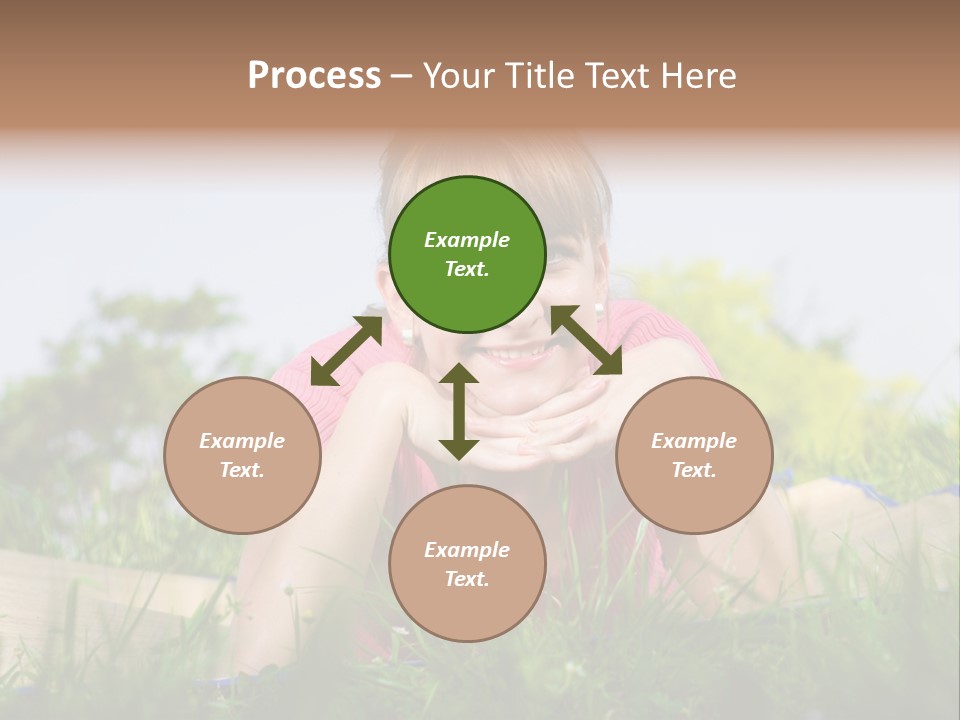 Process – Your Title Text Here

Example Text.

Example Text.

Example Text.

Example Text.